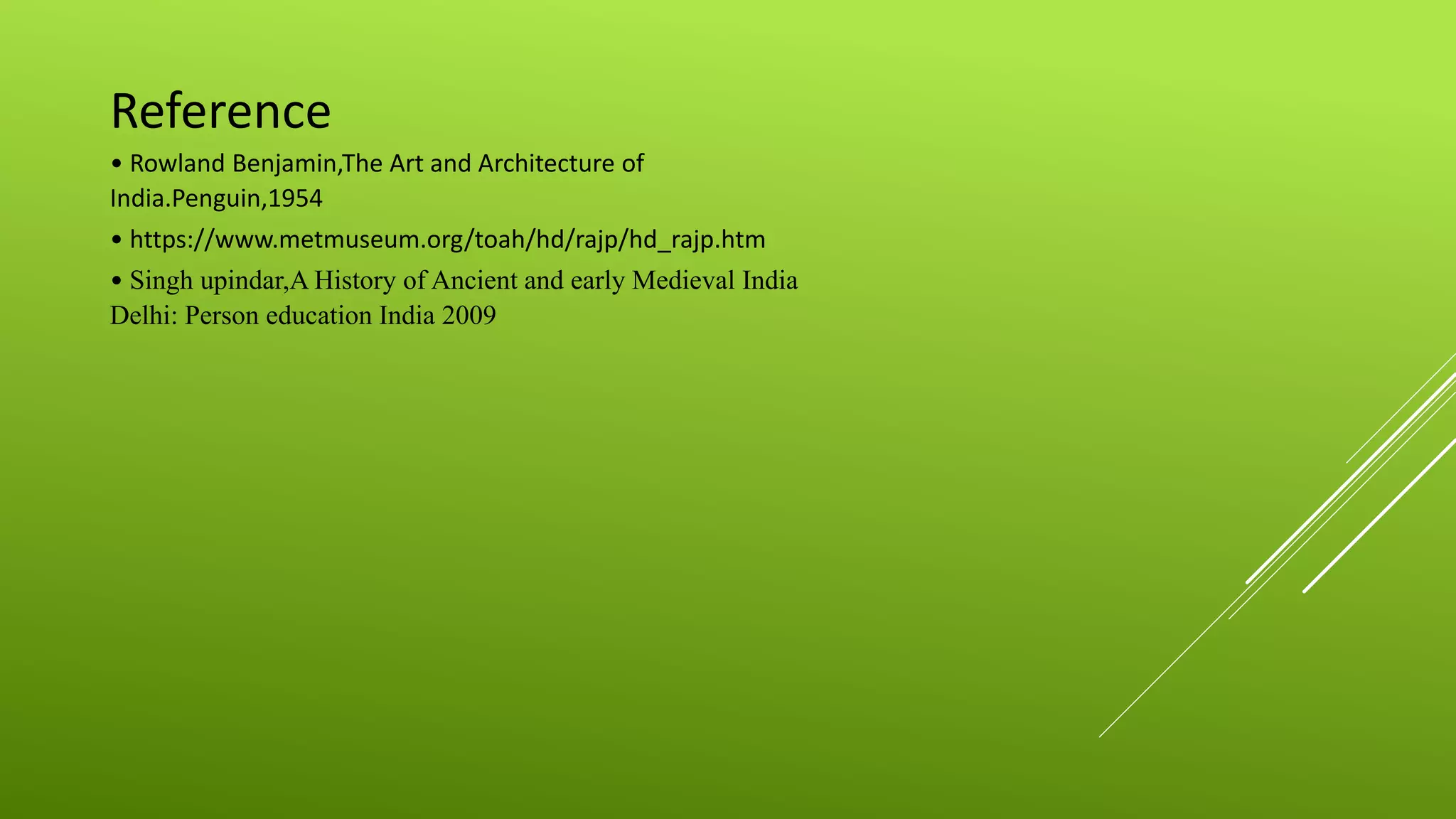 Reference

• Rowland Benjamin,The Art and Architecture of India.Penguin,1954

• https://www.metmuseum.org/toah/hd/rajp/hd_rajp.htm

• Singh upindar,A History of Ancient and early Medieval India Delhi: Person education India 2009